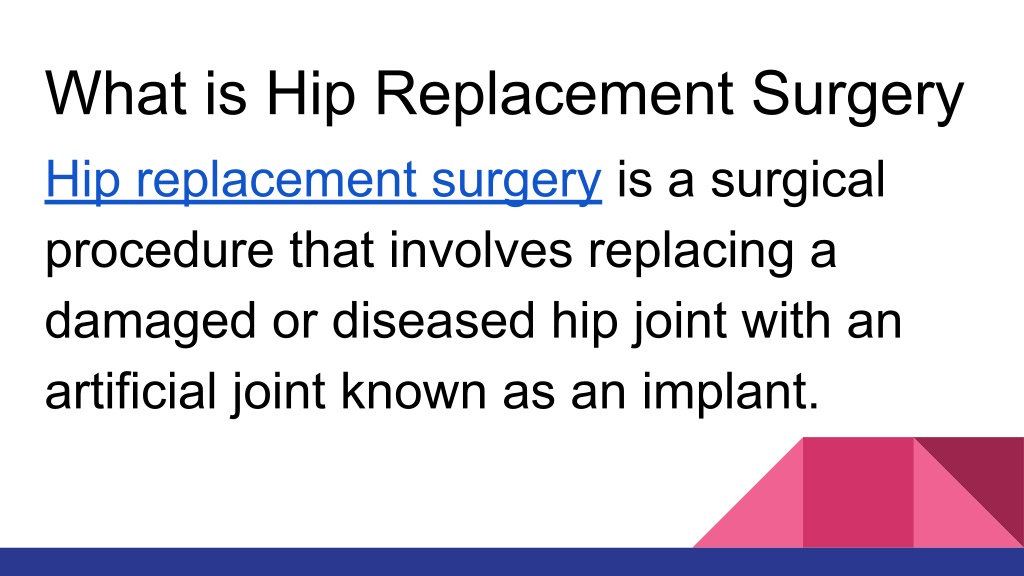 What is Hip Replacement Surgery

Hip replacement surgery is a surgical procedure that involves replacing a damaged or diseased hip joint with an artificial joint known as an implant.